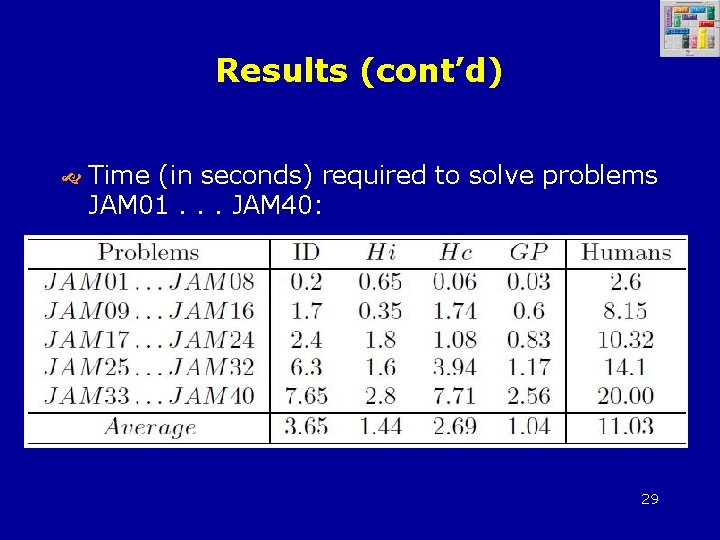 Results (cont'd)

Time (in seconds) required to solve problems JAM01 . . . JAM40:

| Problems | ID | $Hi$ | $Hc$ | $GP$ | Humans |
|---|---|---|---|---|---|
| $JAM01 \ldots JAM08$ | 0.2 | 0.65 | 0.06 | 0.03 | 2.6 |
| $JAM09 \ldots JAM16$ | 1.7 | 0.35 | 1.74 | 0.6 | 8.15 |
| $JAM17 \ldots JAM24$ | 2.4 | 1.8 | 1.08 | 0.83 | 10.32 |
| $JAM25 \ldots JAM32$ | 6.3 | 1.6 | 3.94 | 1.17 | 14.1 |
| $JAM33 \ldots JAM40$ | 7.65 | 2.8 | 7.71 | 2.56 | 20.00 |
| $Average$ | 3.65 | 1.44 | 2.69 | 1.04 | 11.03 |

29